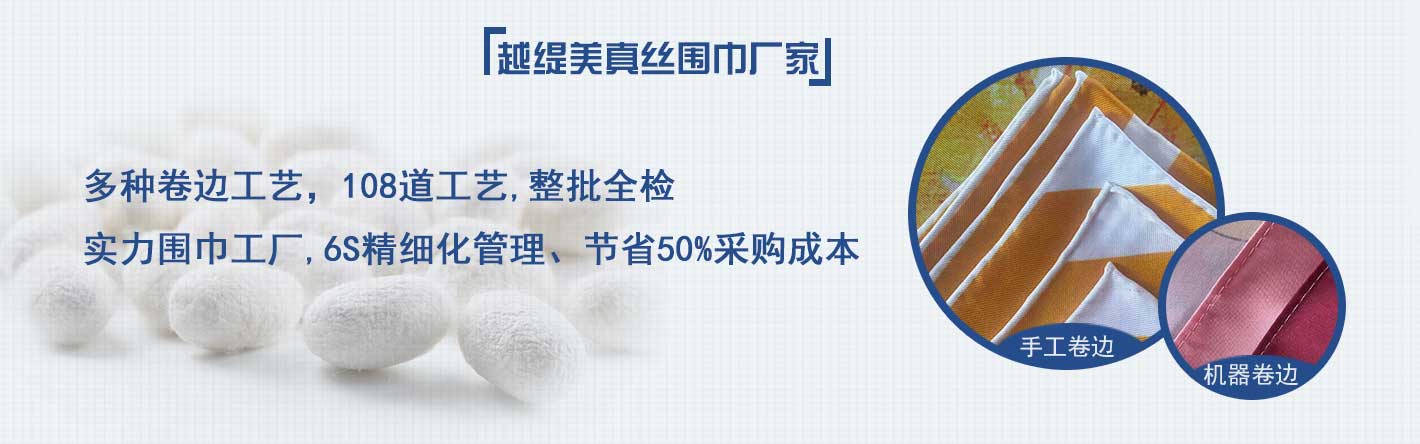 越缇美真丝围巾厂家

多种卷边工艺，108道工艺,整批全检

实力围巾工厂,6S精细化管理、节省50%采购成本

手工卷边

机器卷边